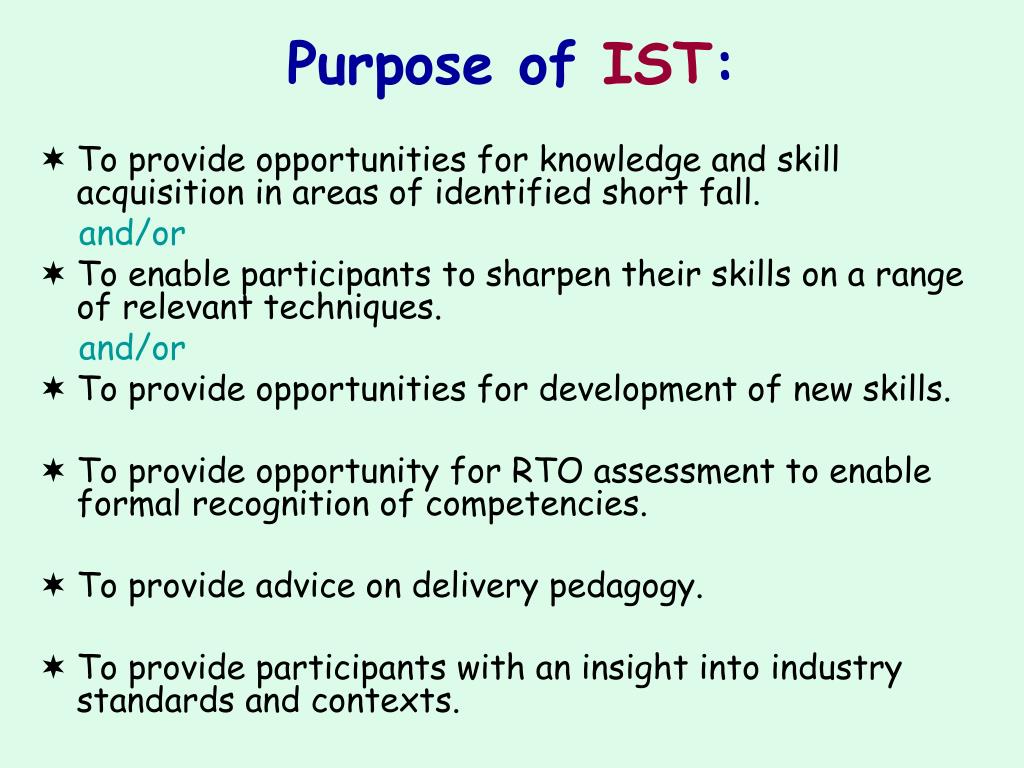 Purpose of IST:

✶ To provide opportunities for knowledge and skill acquisition in areas of identified short fall.

and/or

✶ To enable participants to sharpen their skills on a range of relevant techniques.

and/or

✶ To provide opportunities for development of new skills.

✶ To provide opportunity for RTO assessment to enable formal recognition of competencies.

✶ To provide advice on delivery pedagogy.

✶ To provide participants with an insight into industry standards and contexts.